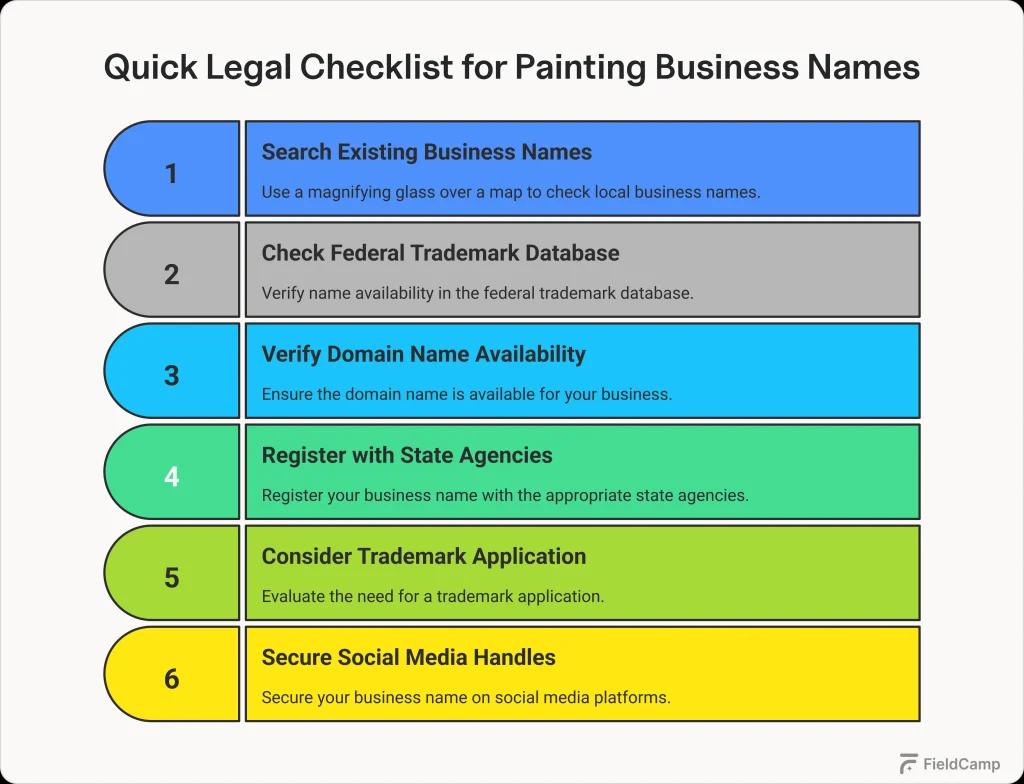 Quick Legal Checklist for Painting Business Names

1

Search Existing Business Names

Use a magnifying glass over a map to check local business names.

2

Check Federal Trademark Database

Verify name availability in the federal trademark database.

3

Verify Domain Name Availability

Ensure the domain name is available for your business.

4

Register with State Agencies

Register your business name with the appropriate state agencies.

5

Consider Trademark Application

Evaluate the need for a trademark application.

6

Secure Social Media Handles

Secure your business name on social media platforms.

FieldCamp